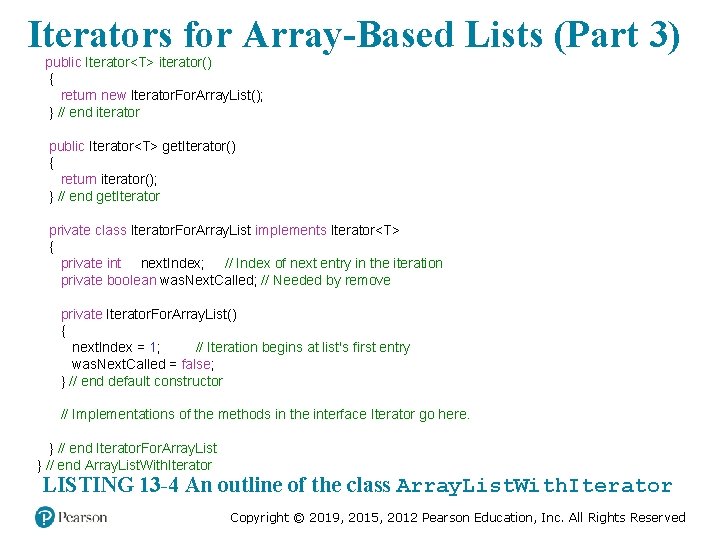 Iterators for Array-Based Lists (Part 3)

public Iterator<T> iterator()
{
return new IteratorForArrayList();
} // end iterator

public Iterator<T> getIterator()
{
return iterator();
} // end getIterator

private class IteratorForArrayList implements Iterator<T>
{
private int nextIndex; // Index of next entry in the iteration
private boolean wasNextCalled; // Needed by remove

private IteratorForArrayList()
{
nextIndex = 1; // Iteration begins at list's first entry
wasNextCalled = false;
} // end default constructor

// Implementations of the methods in the interface Iterator go here.

} // end IteratorForArrayList
} // end ArrayListWithIterator

LISTING 13-4 An outline of the class ArrayListWithIterator

Pearson

Copyright © 2019, 2015, 2012 Pearson Education, Inc. All Rights Reserved